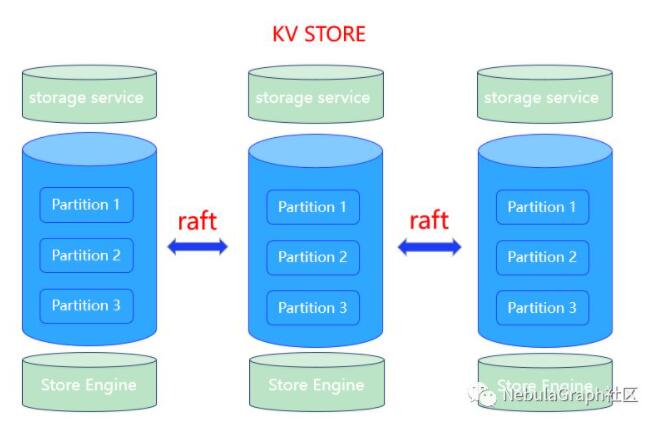 KV STORE

storage service

Partition 1

Partition 2

Partition 3

Store Engine

raft

storage service

Partition 1

Partition 2

Partition 3

Store Engine

raft

storage service

Partition 1

Partition 2

Partition 3

Store Engine

NebulaGraph社区